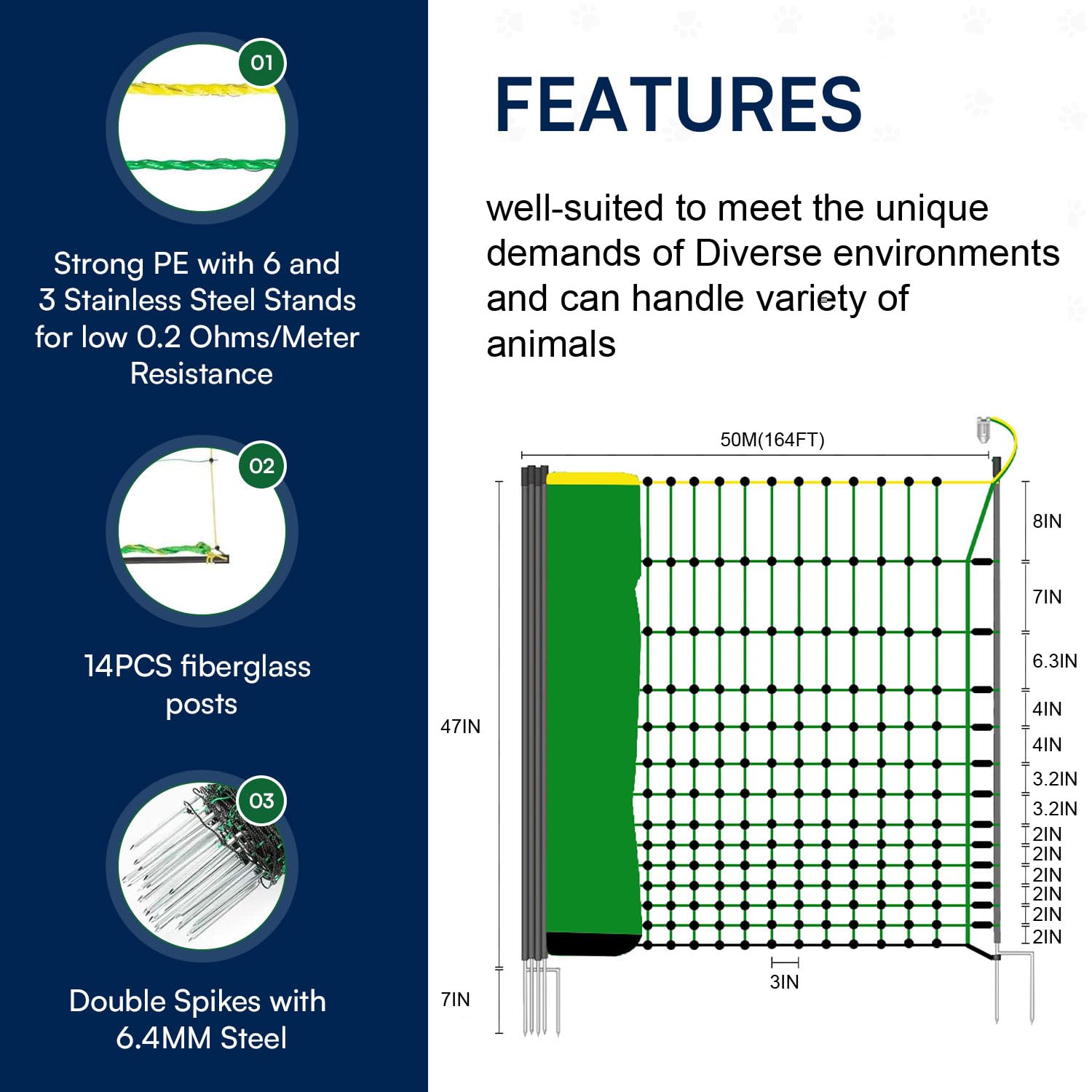 01

Strong PE with 6 and 3 Stainless Steel Stands for low 0.2 Ohms/Meter Resistance

02

14PCS fiberglass posts

03

Double Spikes with 6.4MM Steel

FEATURES

well-suited to meet the unique demands of Diverse environments and can handle variety of animals

50M(164FT)

47IN

7IN

8IN
7IN
6.3IN
4IN
4IN
3.2IN
3.2IN
2IN
2IN
2IN
2IN
2IN
2IN

3IN